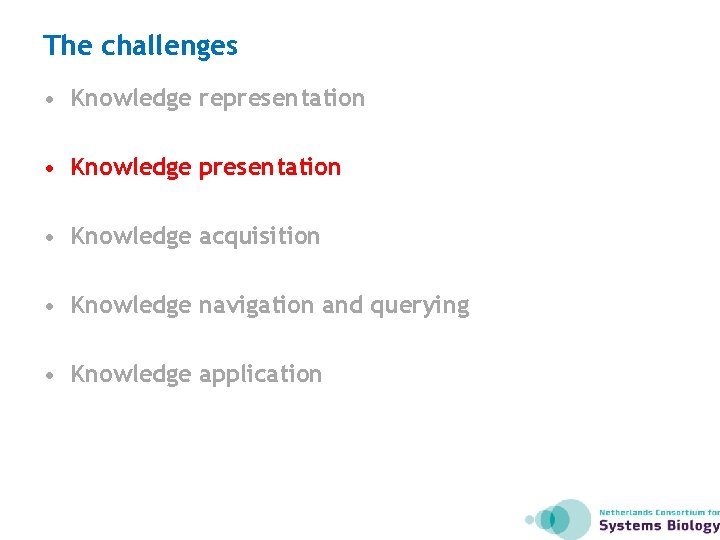 The challenges

• Knowledge representation

• Knowledge presentation

• Knowledge acquisition

• Knowledge navigation and querying

• Knowledge application

Netherlands Consortium for
Systems Biology